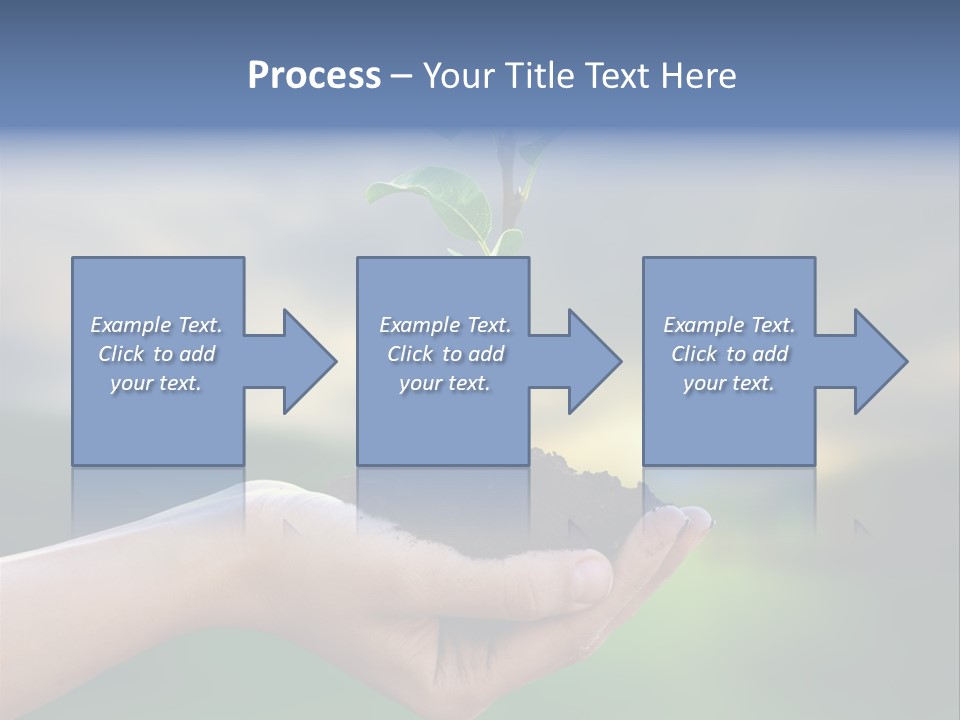 Process – Your Title Text Here

Example Text. Click to add your text.

Example Text. Click to add your text.

Example Text. Click to add your text.